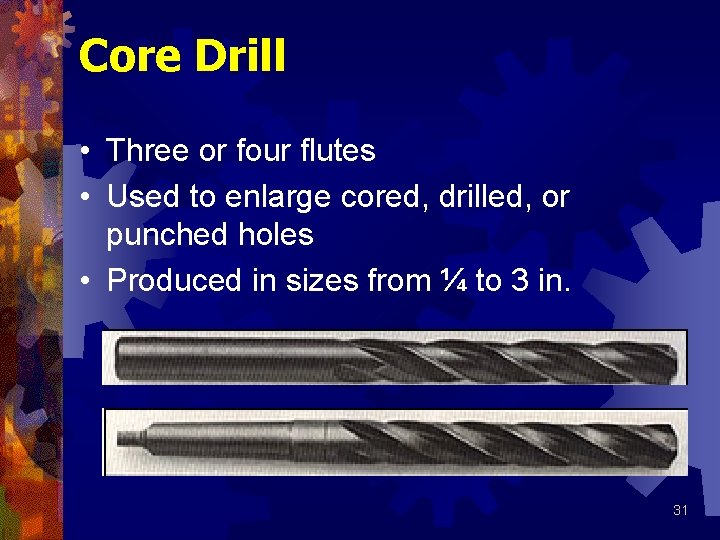 Core Drill

• Three or four flutes
• Used to enlarge cored, drilled, or punched holes
• Produced in sizes from ¼ to 3 in.

31